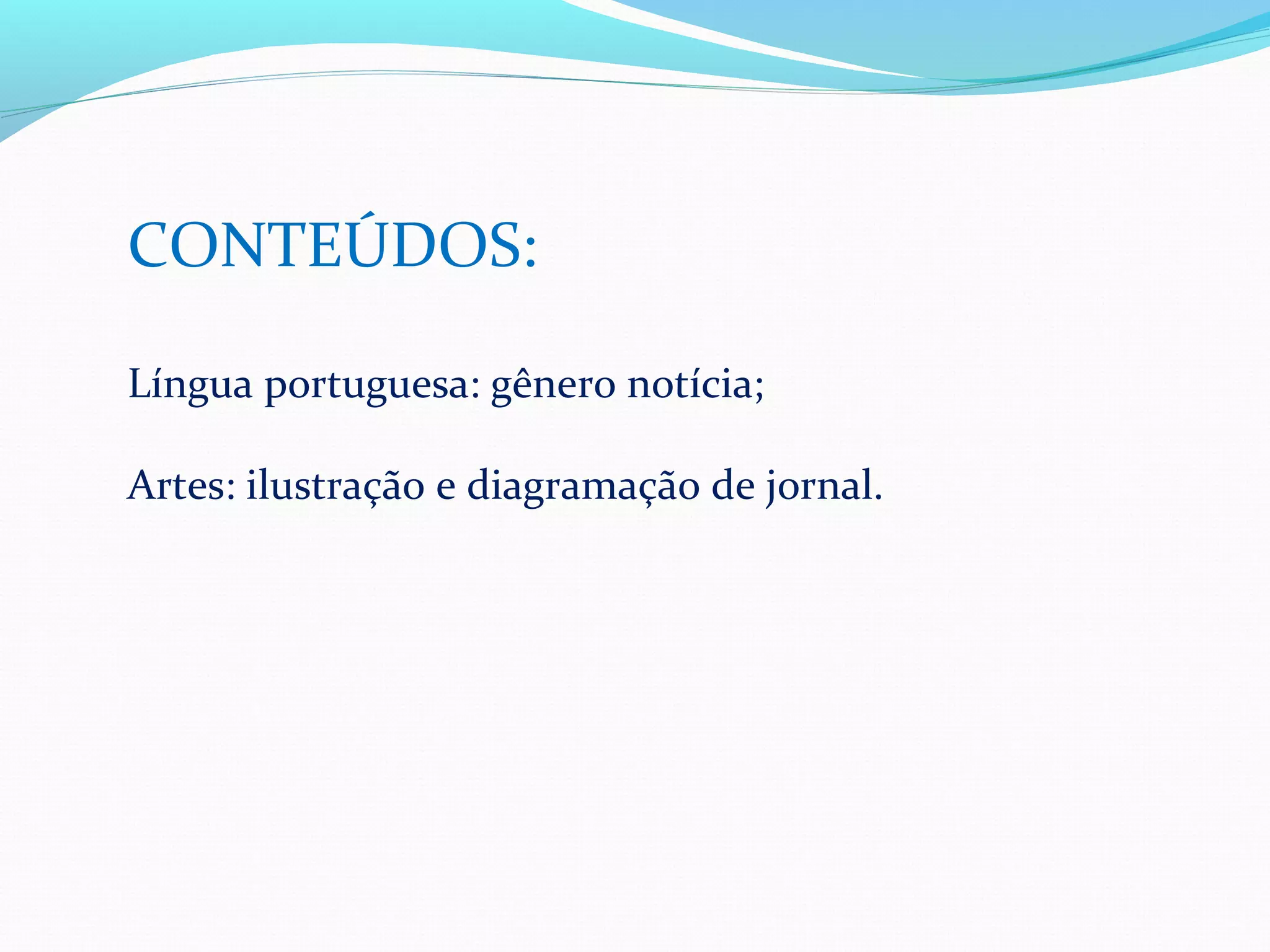 CONTEÚDOS:

Língua portuguesa: gênero notícia;

Artes: ilustração e diagramação de jornal.